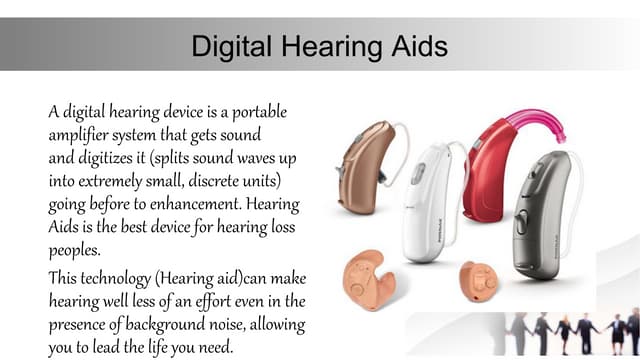 Digital Hearing Aids

A digital hearing device is a portable amplifier system that gets sound and digitizes it (splits sound waves up into extremely small, discrete units) going before to enhancement. Hearing Aids is the best device for hearing loss peoples.

This technology (Hearing aid)can make hearing well less of an effort even in the presence of background noise, allowing you to lead the life you need.